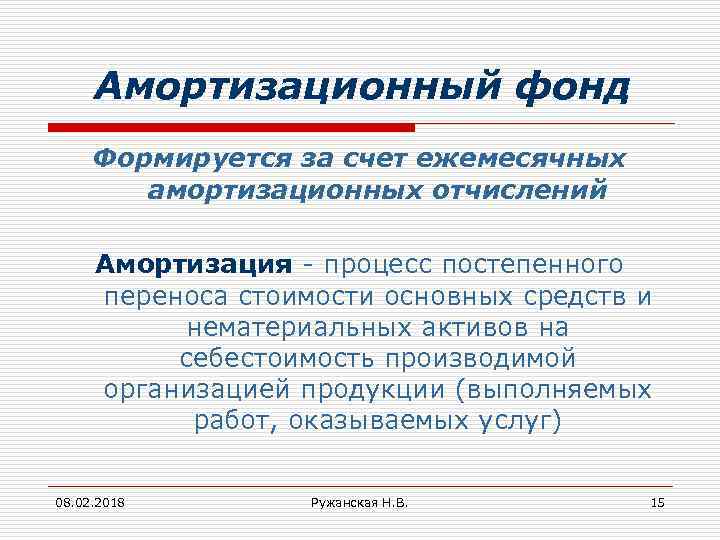 Амортизационный фонд

Формируется за счет ежемесячных амортизационных отчислений

Амортизация - процесс постепенного переноса стоимости основных средств и нематериальных активов на себестоимость производимой организацией продукции (выполняемых работ, оказываемых услуг)

08.02.2018 Ружанская Н.В. 15